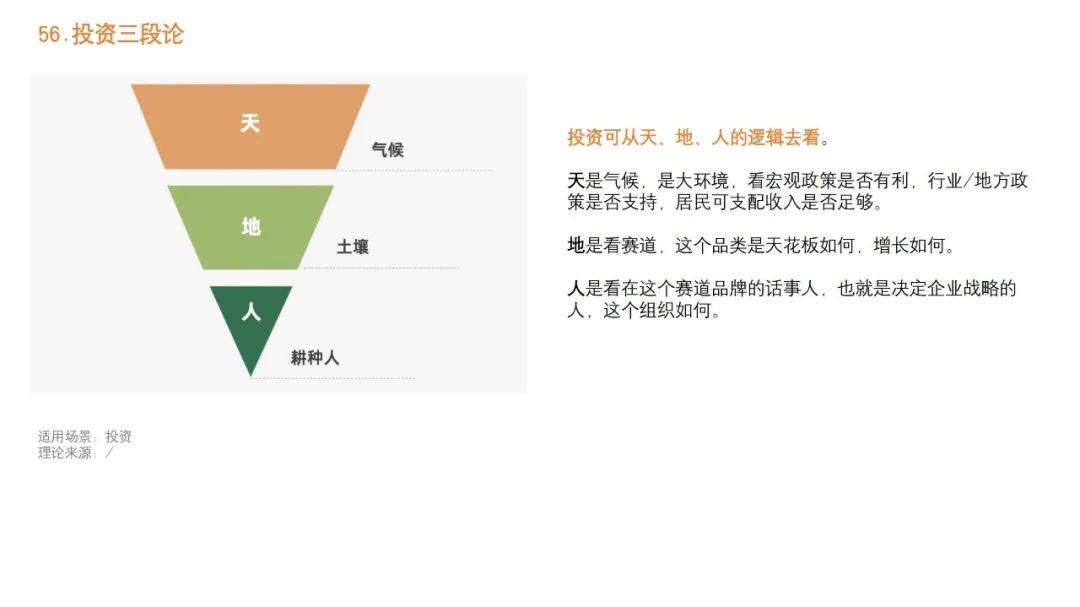 56.投资三段论

天

气候

地

土壤

人

耕种人

投资可从天、地、人的逻辑去看。

天是气候，是大环境，看宏观政策是否有利，行业/地方政策是否支持，居民可支配收入是否足够。

地是看赛道，这个品类是天花板如何，增长如何。

人是看在这个赛道品牌的话事人，也就是决定企业战略的人，这个组织如何。

适用场景：投资
理论来源：/